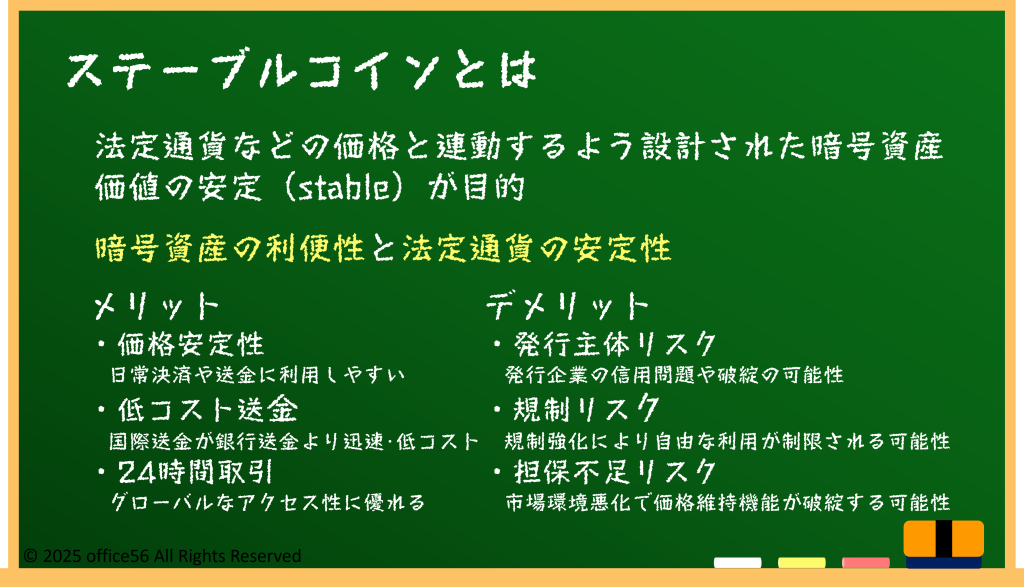 ステーブルコインとは

法定通貨などの価格と連動するよう設計された暗号資産
価値の安定（stable）が目的

暗号資産の利便性と法定通貨の安定性

メリット
・価格安定性
日常決済や送金に利用しやすい
・低コスト送金
国際送金が銀行送金より迅速･低コスト
・24時間取引
グローバルなアクセス性に優れる

デメリット
・発行主体リスク
発行企業の信用問題や破綻の可能性
・規制リスク
規制強化により自由な利用が制限される可能性
・担保不足リスク
市場環境悪化で価格維持機能が破綻する可能性

© 2025 office56 All Rights Reserved